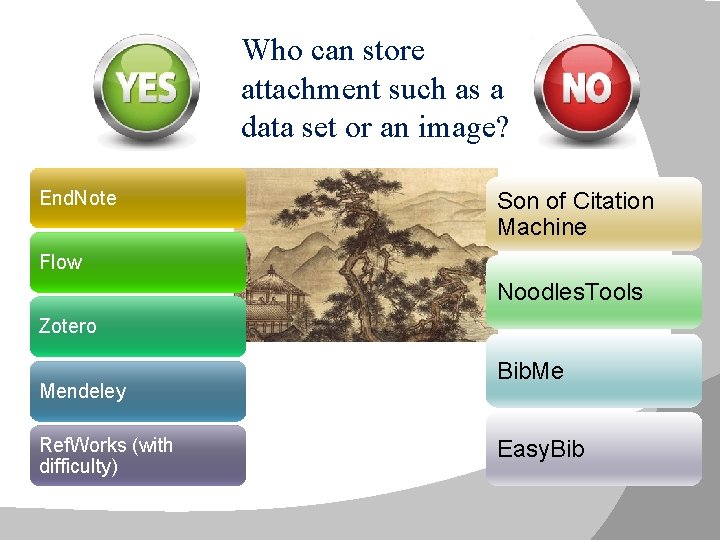 YES

Who can store attachment such as a data set or an image?

NO

EndNote

Flow

Zotero

Mendeley

RefWorks (with difficulty)

Son of Citation Machine

NoodlesTools

BibMe

EasyBib